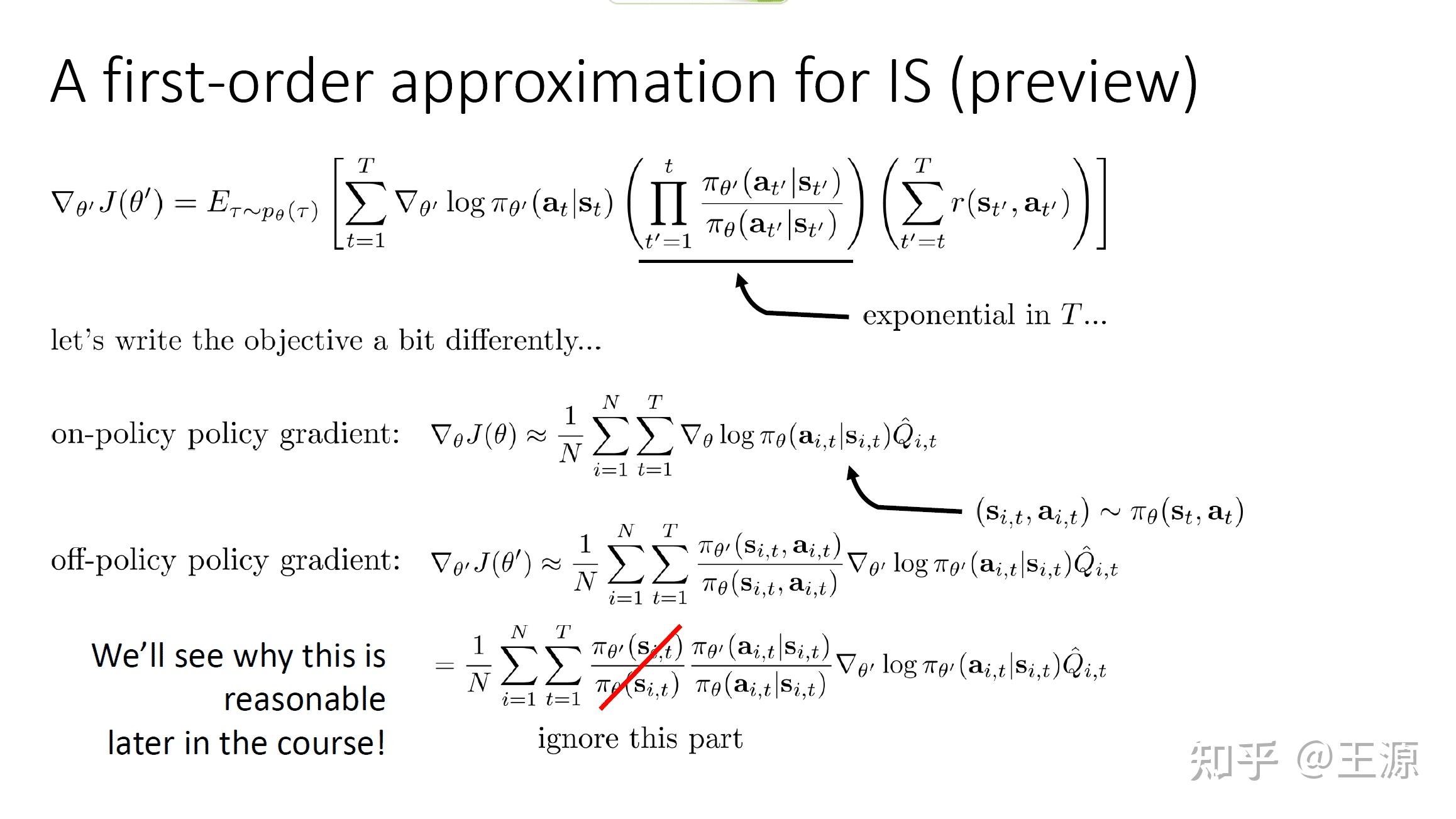 A first-order approximation for IS (preview)

$\nabla_{\theta'} J(\theta') = E_{\tau \sim p_\theta(\tau)} \left[ \sum_{t=1}^{T} \nabla_{\theta'} \log \pi_{\theta'}(\mathbf{a}_t|\mathbf{s}_t) \left( \prod_{t'=1}^{t} \frac{\pi_{\theta'}(\mathbf{a}_{t'}|\mathbf{s}_{t'})}{\pi_\theta(\mathbf{a}_{t'}|\mathbf{s}_{t'})} \right) \left( \sum_{t'=t}^{T} r(\mathbf{s}_{t'}, \mathbf{a}_{t'}) \right) \right]$

exponential in $T$...

let's write the objective a bit differently...

on-policy policy gradient: $\nabla_\theta J(\theta) \approx \frac{1}{N} \sum_{i=1}^{N} \sum_{t=1}^{T} \nabla_\theta \log \pi_\theta(\mathbf{a}_{i,t}|\mathbf{s}_{i,t}) \hat{Q}_{i,t}$

$(\mathbf{s}_{i,t}, \mathbf{a}_{i,t}) \sim \pi_\theta(\mathbf{s}_t, \mathbf{a}_t)$

off-policy policy gradient: $\nabla_{\theta'} J(\theta') \approx \frac{1}{N} \sum_{i=1}^{N} \sum_{t=1}^{T} \frac{\pi_{\theta'}(\mathbf{s}_{i,t}, \mathbf{a}_{i,t})}{\pi_\theta(\mathbf{s}_{i,t}, \mathbf{a}_{i,t})} \nabla_{\theta'} \log \pi_{\theta'}(\mathbf{a}_{i,t}|\mathbf{s}_{i,t}) \hat{Q}_{i,t}$

We'll see why this is reasonable later in the course!

$= \frac{1}{N} \sum_{i=1}^{N} \sum_{t=1}^{T} \frac{\pi_{\theta'}(\mathbf{s}_{i,t})}{\pi_\theta(\mathbf{s}_{i,t})} \frac{\pi_{\theta'}(\mathbf{a}_{i,t}|\mathbf{s}_{i,t})}{\pi_\theta(\mathbf{a}_{i,t}|\mathbf{s}_{i,t})} \nabla_{\theta'} \log \pi_{\theta'}(\mathbf{a}_{i,t}|\mathbf{s}_{i,t}) \hat{Q}_{i,t}$

ignore this part

知乎 @王源